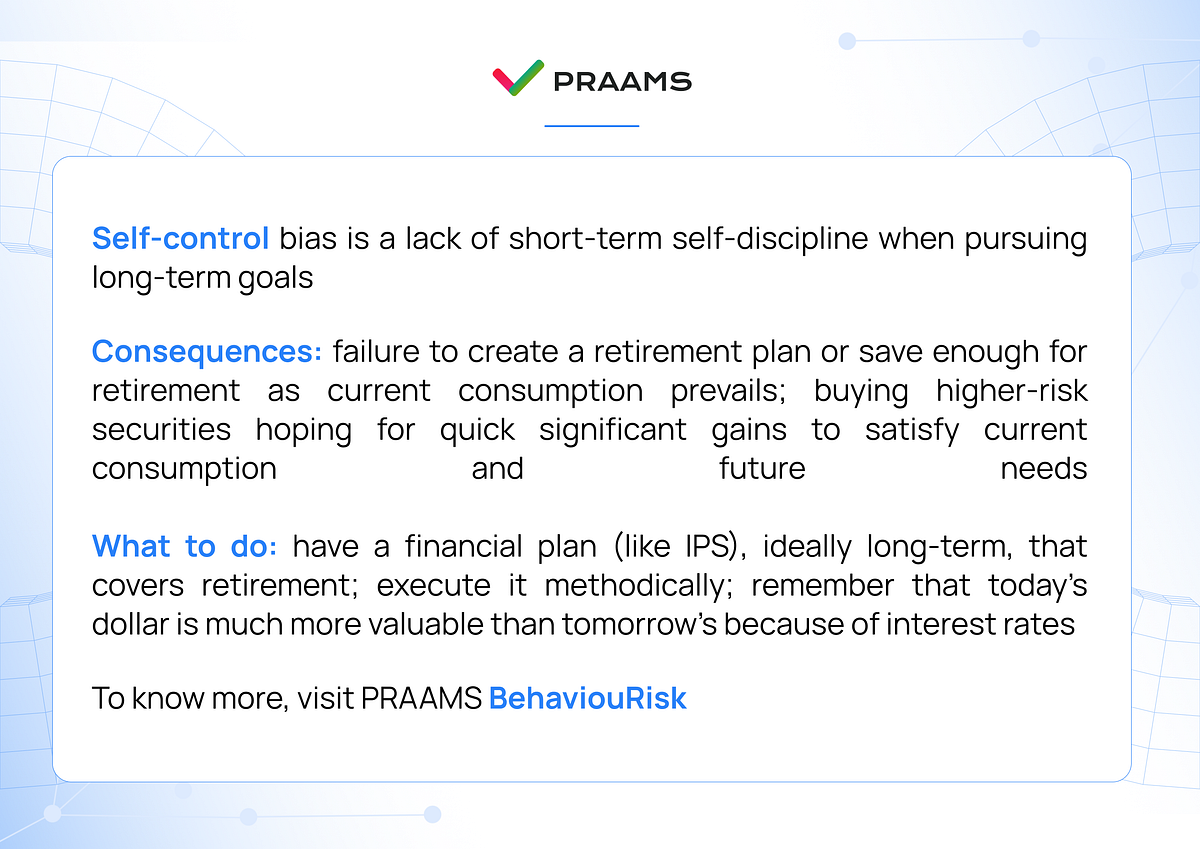 PRAAMS

Self-control bias is a lack of short-term self-discipline when pursuing long-term goals

Consequences: failure to create a retirement plan or save enough for retirement as current consumption prevails; buying higher-risk securities hoping for quick significant gains to satisfy current consumption and future needs

What to do: have a financial plan (like IPS), ideally long-term, that covers retirement; execute it methodically; remember that today's dollar is much more valuable than tomorrow's because of interest rates

To know more, visit PRAAMS BehaviouRisk